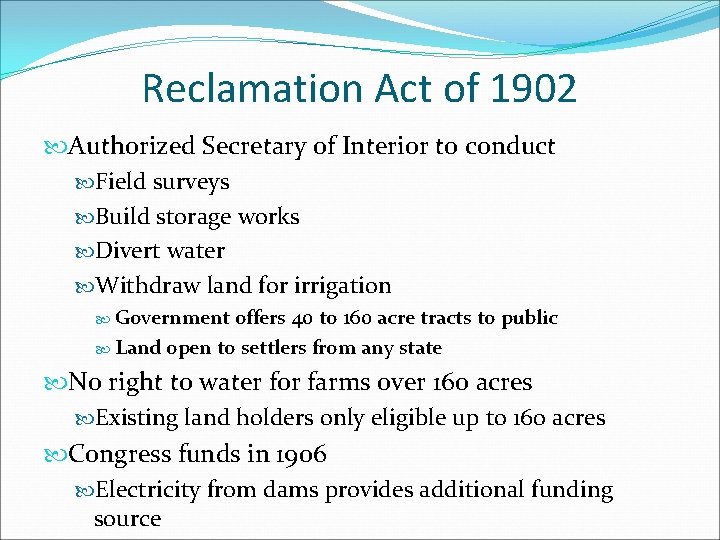 Reclamation Act of 1902

Authorized Secretary of Interior to conduct

Field surveys

Build storage works

Divert water

Withdraw land for irrigation

Government offers 40 to 160 acre tracts to public

Land open to settlers from any state

No right to water for farms over 160 acres

Existing land holders only eligible up to 160 acres

Congress funds in 1906

Electricity from dams provides additional funding source